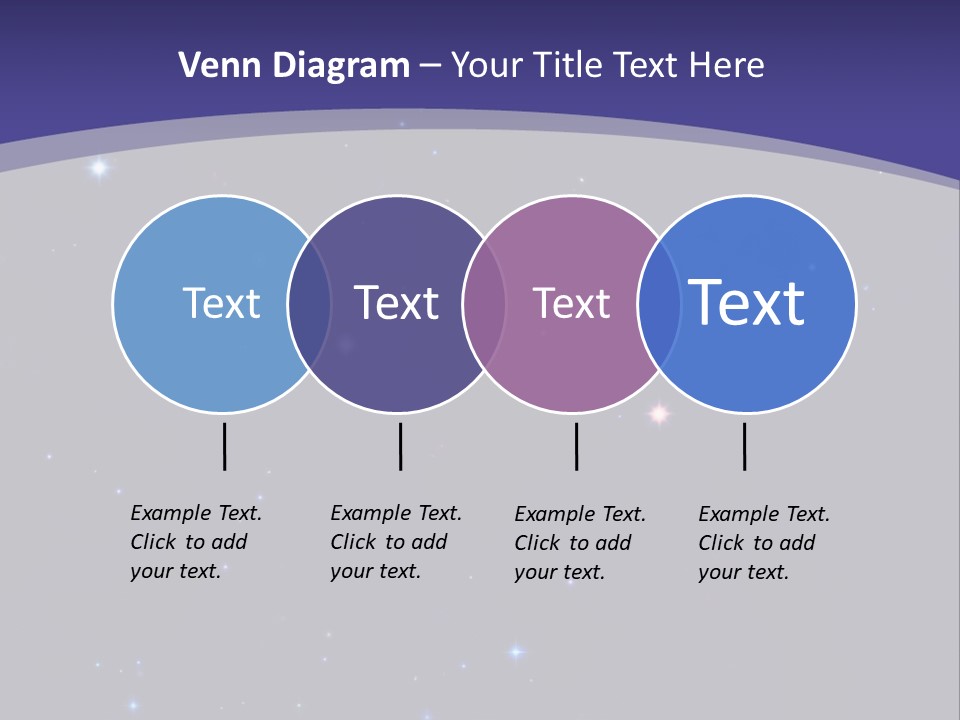 Venn Diagram – Your Title Text Here

Text

Text

Text

Text

Example Text. Click to add your text.

Example Text. Click to add your text.

Example Text. Click to add your text.

Example Text. Click to add your text.